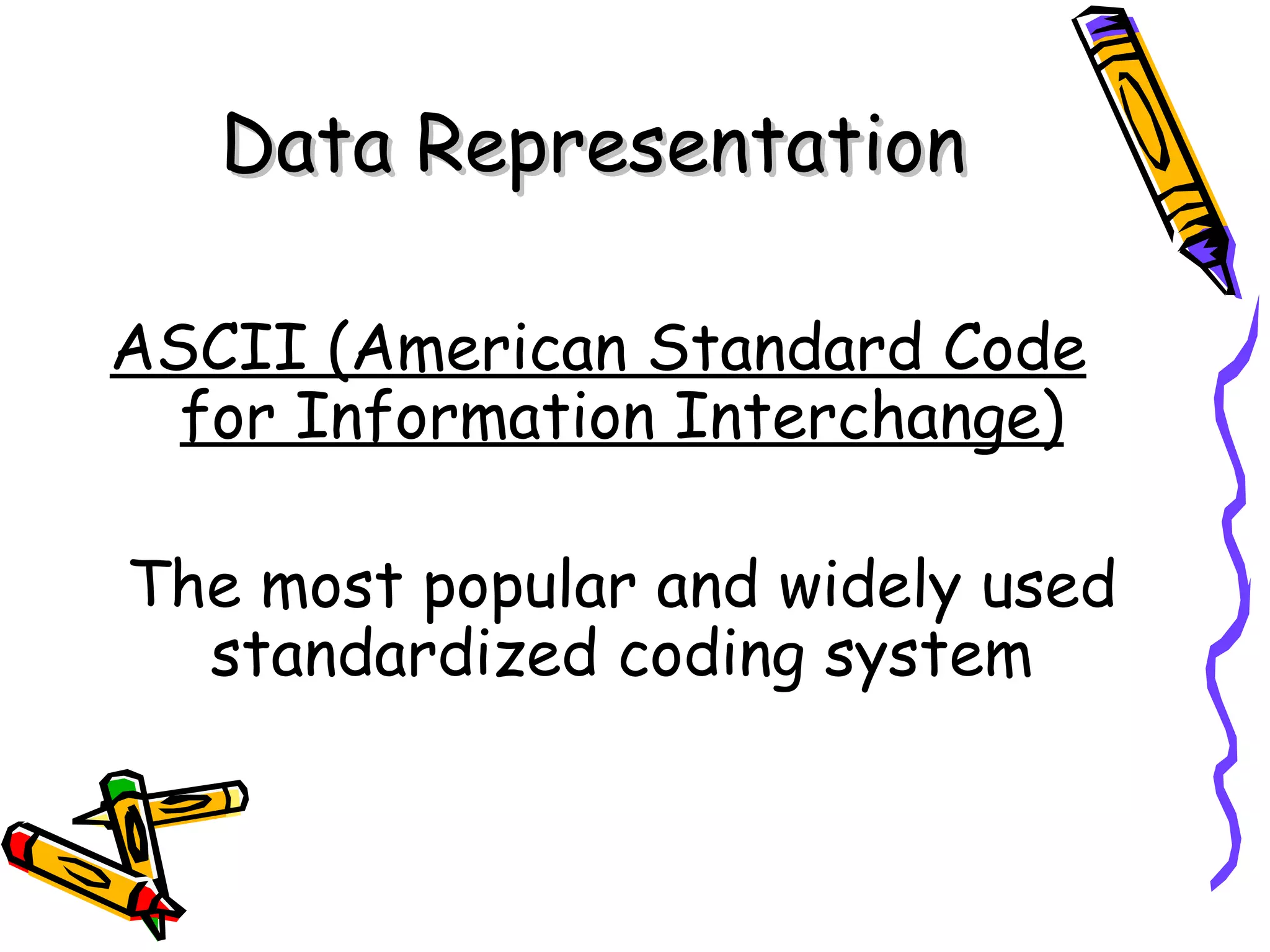 Data Representation

ASCII (American Standard Code for Information Interchange)

The most popular and widely used standardized coding system